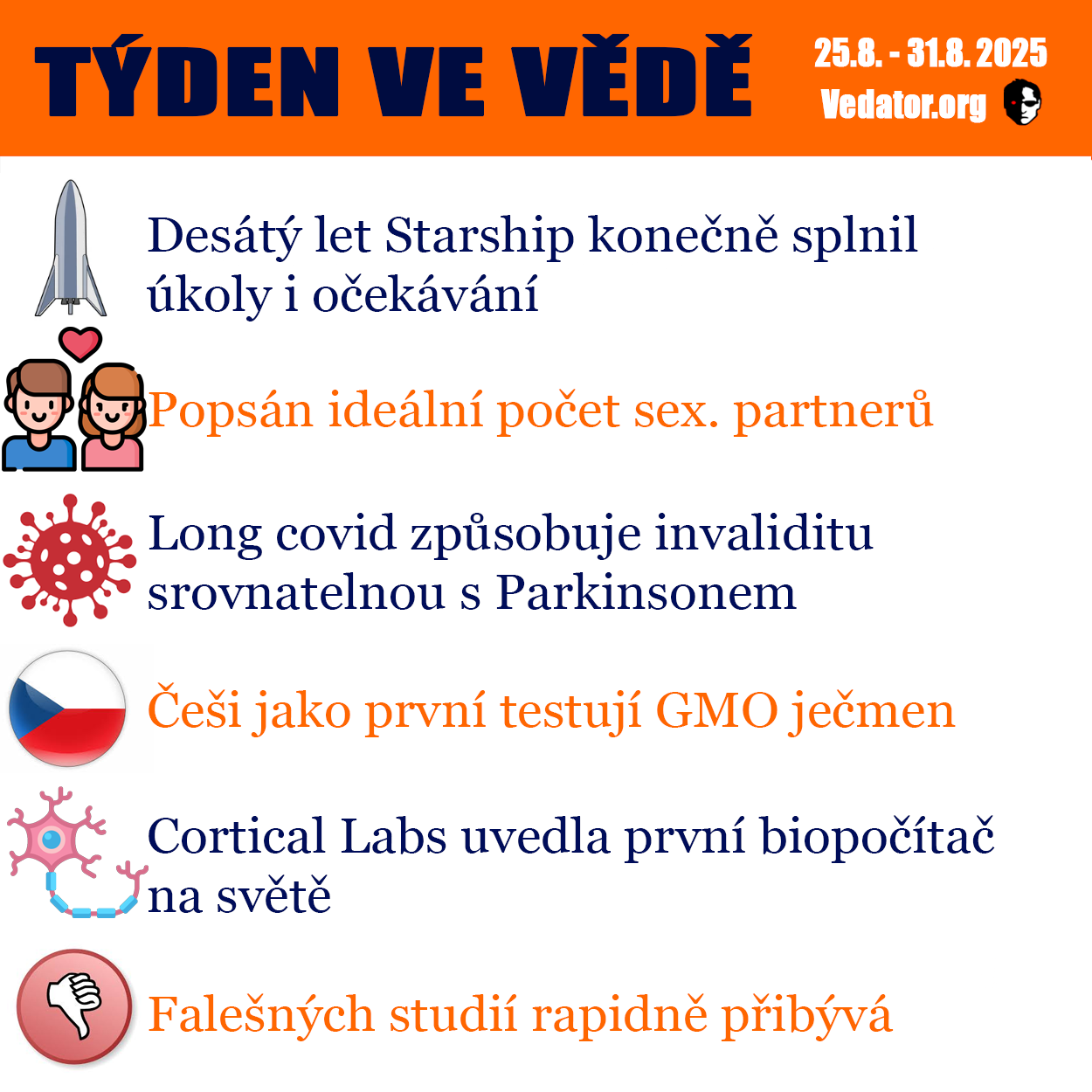 TÝDEN VE VĚDĚ

25.8. - 31.8. 2025
Vedator.org

Desátý let Starship konečně splnil úkoly i očekávání

Popsán ideální počet sex. partnerů

Long covid způsobuje invaliditu srovnatelnou s Parkinsonem

Češi jako první testují GMO ječmen

Cortical Labs uvedla první biopočítač na světě

Falešných studií rapidně přibývá